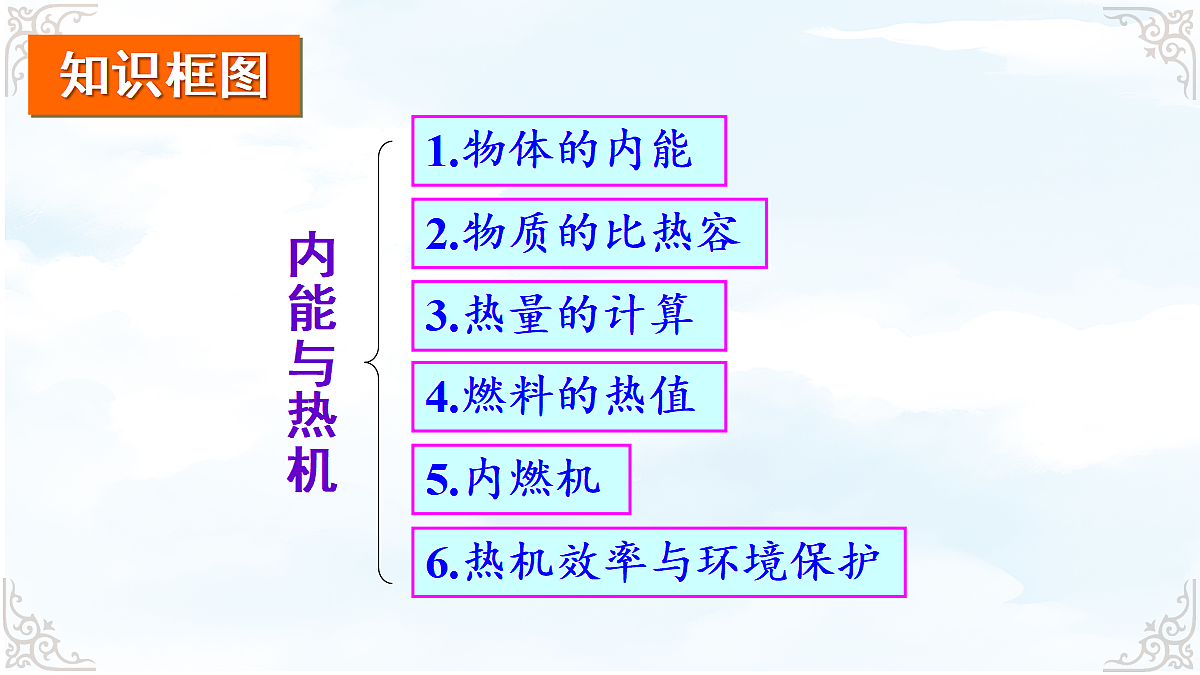 知识框图

内能与热机

1.物体的内能

2.物质的比热容

3.热量的计算

4.燃料的热值

5.内燃机

6.热机效率与环境保护